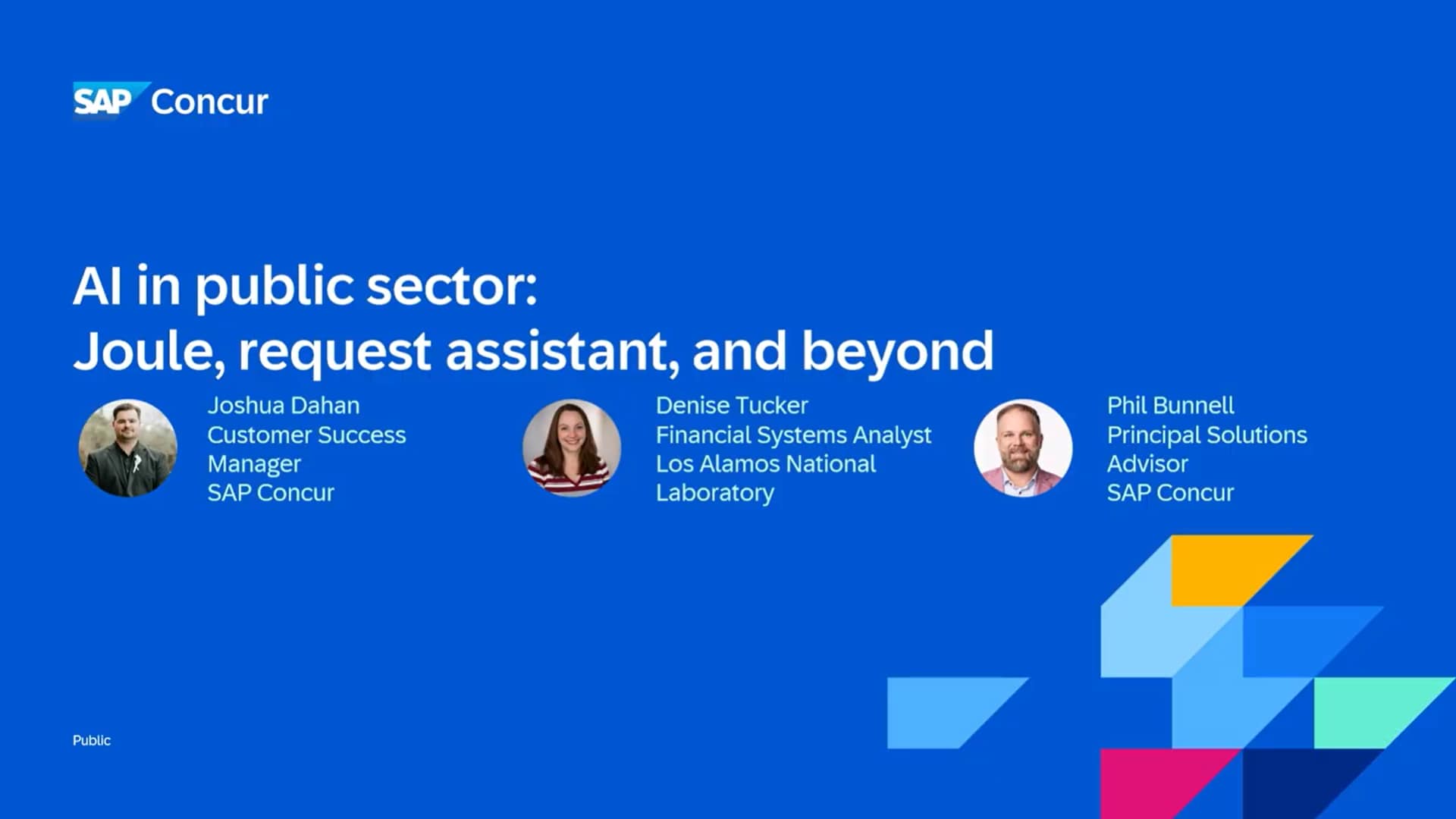 SAP Concur

AI in public sector:
Joule, request assistant, and beyond

Joshua Dahan
Customer Success Manager
SAP Concur

Denise Tucker
Financial Systems Analyst
Los Alamos National Laboratory

Phil Bunnell
Principal Solutions Advisor
SAP Concur

Public